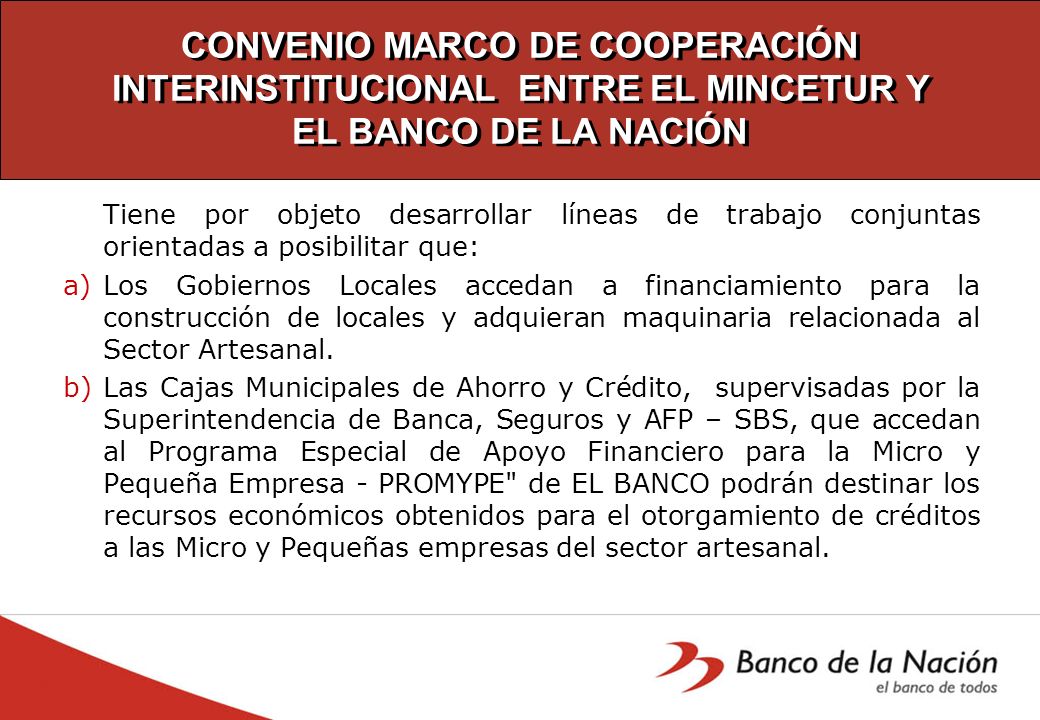 CONVENIO MARCO DE COOPERACIÓN INTERINSTITUCIONAL ENTRE EL MINCETUR Y EL BANCO DE LA NACIÓN

Tiene por objeto desarrollar líneas de trabajo conjuntas orientadas a posibilitar que:

a) Los Gobiernos Locales accedan a financiamiento para la construcción de locales y adquieran maquinaria relacionada al Sector Artesanal.

b) Las Cajas Municipales de Ahorro y Crédito, supervisadas por la Superintendencia de Banca, Seguros y AFP – SBS, que accedan al Programa Especial de Apoyo Financiero para la Micro y Pequeña Empresa - PROMYPE" de EL BANCO podrán destinar los recursos económicos obtenidos para el otorgamiento de créditos a las Micro y Pequeñas empresas del sector artesanal.

Banco de la Nación
el banco de todos